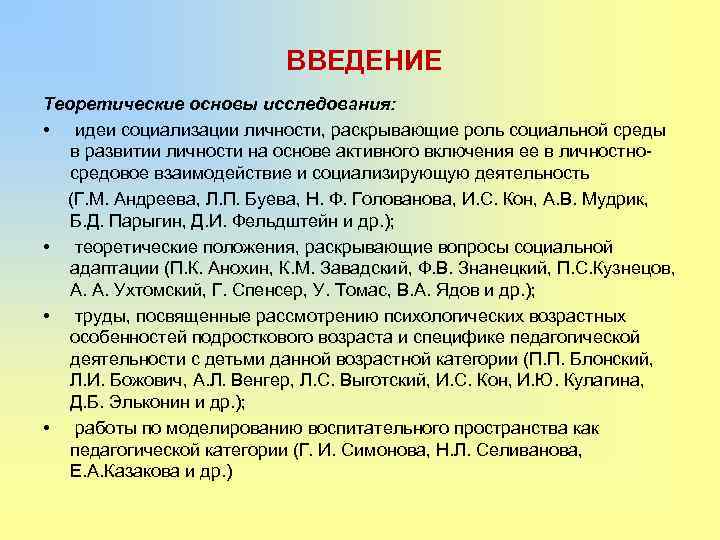 ВВЕДЕНИЕ

Теоретические основы исследования:

• идеи социализации личности, раскрывающие роль социальной среды в развитии личности на основе активного включения ее в личностно-средовое взаимодействие и социализирующую деятельность

(Г.М. Андреева, Л.П. Буева, Н. Ф. Голованова, И.С. Кон, А.В. Мудрик, Б.Д. Парыгин, Д.И. Фельдштейн и др.);

• теоретические положения, раскрывающие вопросы социальной адаптации (П.К. Анохин, К.М. Завадский, Ф.В. Знанецкий, П.С.Кузнецов, А. А. Ухтомский, Г. Спенсер, У. Томас, В.А. Ядов и др.);

• труды, посвященные рассмотрению психологических возрастных особенностей подросткового возраста и специфике педагогической деятельности с детьми данной возрастной категории (П.П. Блонский, Л.И. Божович, А.Л. Венгер, Л.С. Выготский, И.С. Кон, И.Ю. Кулагина, Д.Б. Эльконин и др.);

• работы по моделированию воспитательного пространства как педагогической категории (Г. И. Симонова, Н.Л. Селиванова, Е.А.Казакова и др.)